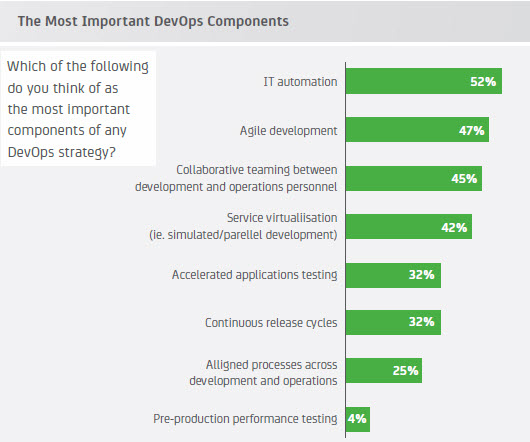 The Most Important DevOps Components

Which of the following do you think of as the most important components of any DevOps strategy?

IT automation 52%

Agile development 47%

Collaborative teaming between development and operations personnel 45%

Service virtualiisation (ie. simulated/parellel development) 42%

Accelerated applications testing 32%

Continuous release cycles 32%

Alligned processes across development and operations 25%

Pre-production performance testing 4%